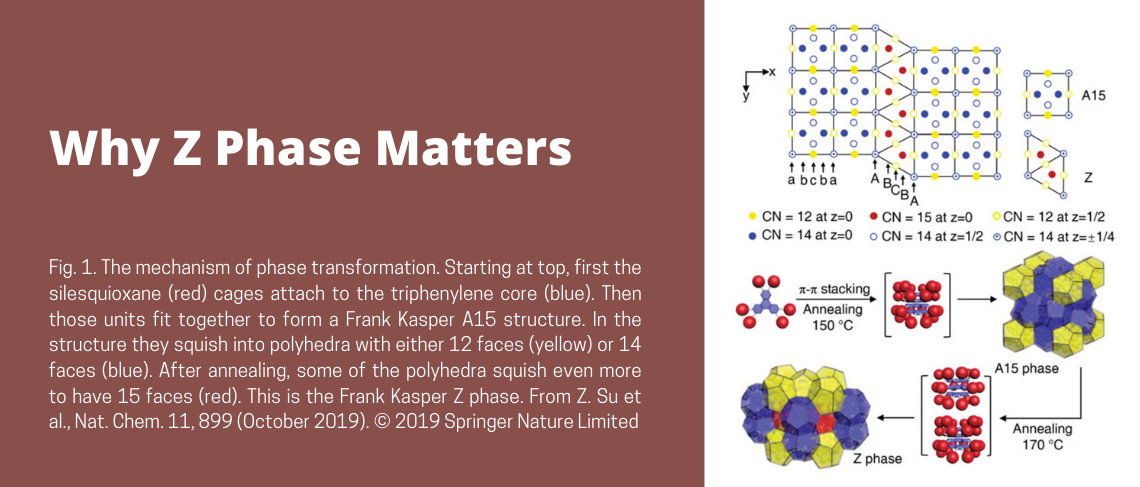 Why Z Phase Matters

Fig. 1. The mechanism of phase transformation. Starting at top, first the silesquioxane (red) cages attach to the triphenylene core (blue). Then those units fit together to form a Frank Kasper A15 structure. In the structure they squish into polyhedra with either 12 faces (yellow) or 14 faces (blue). After annealing, some of the polyhedra squish even more to have 15 faces (red). This is the Frank Kasper Z phase. From Z. Su et al., Nat. Chem. 11, 899 (October 2019). © 2019 Springer Nature Limited

x
y
a b c b a
A B C B A
A15
Z
CN = 12 at z=0
CN = 15 at z=0
CN = 12 at z=1/2
CN = 14 at z=0
CN = 14 at z=1/2
CN = 14 at z=±1/4

π-π stacking
Annealing 150 °C
A15 phase
Annealing 170 °C
Z phase